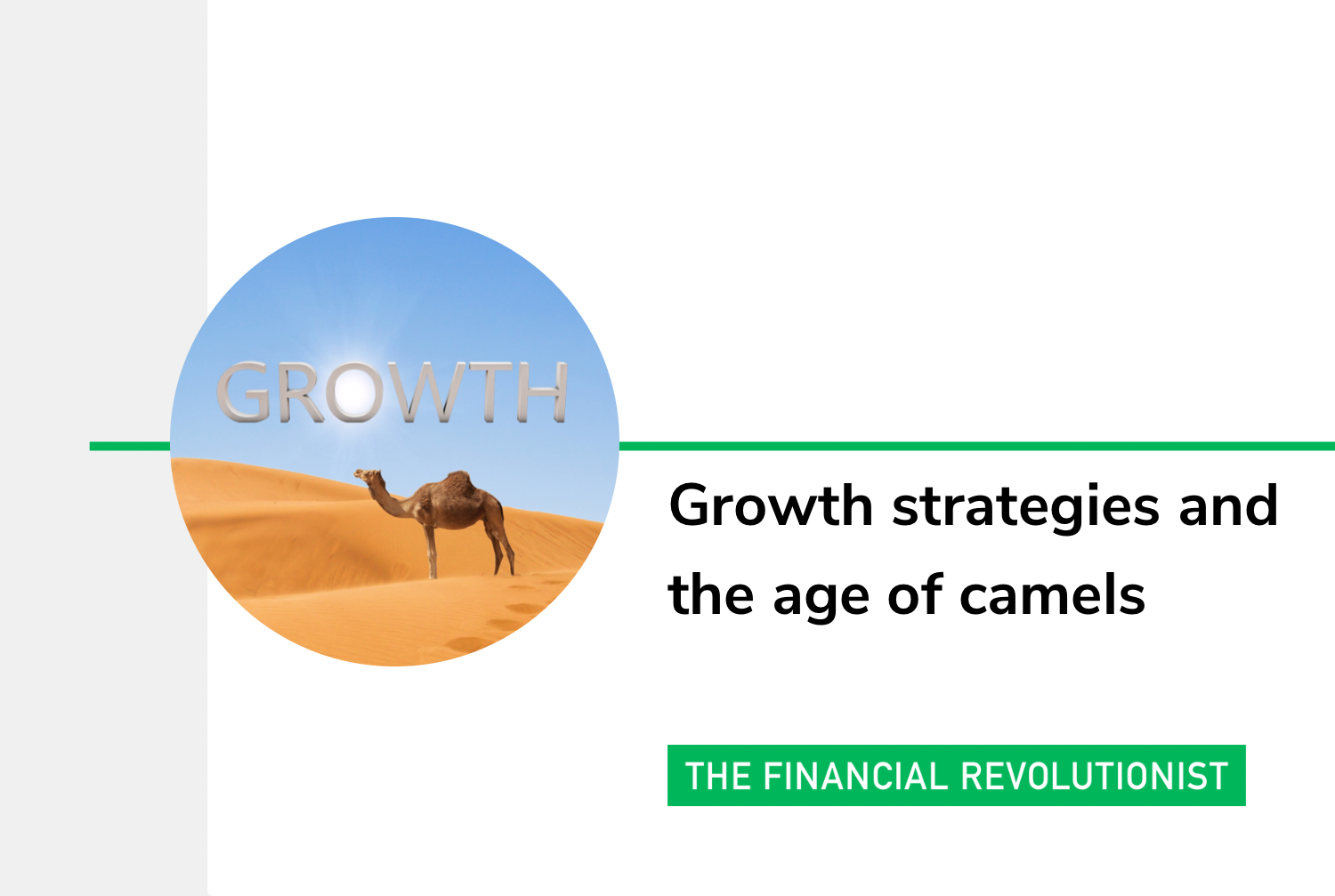 GROWTH

Growth strategies and the age of camels

THE FINANCIAL REVOLUTIONIST